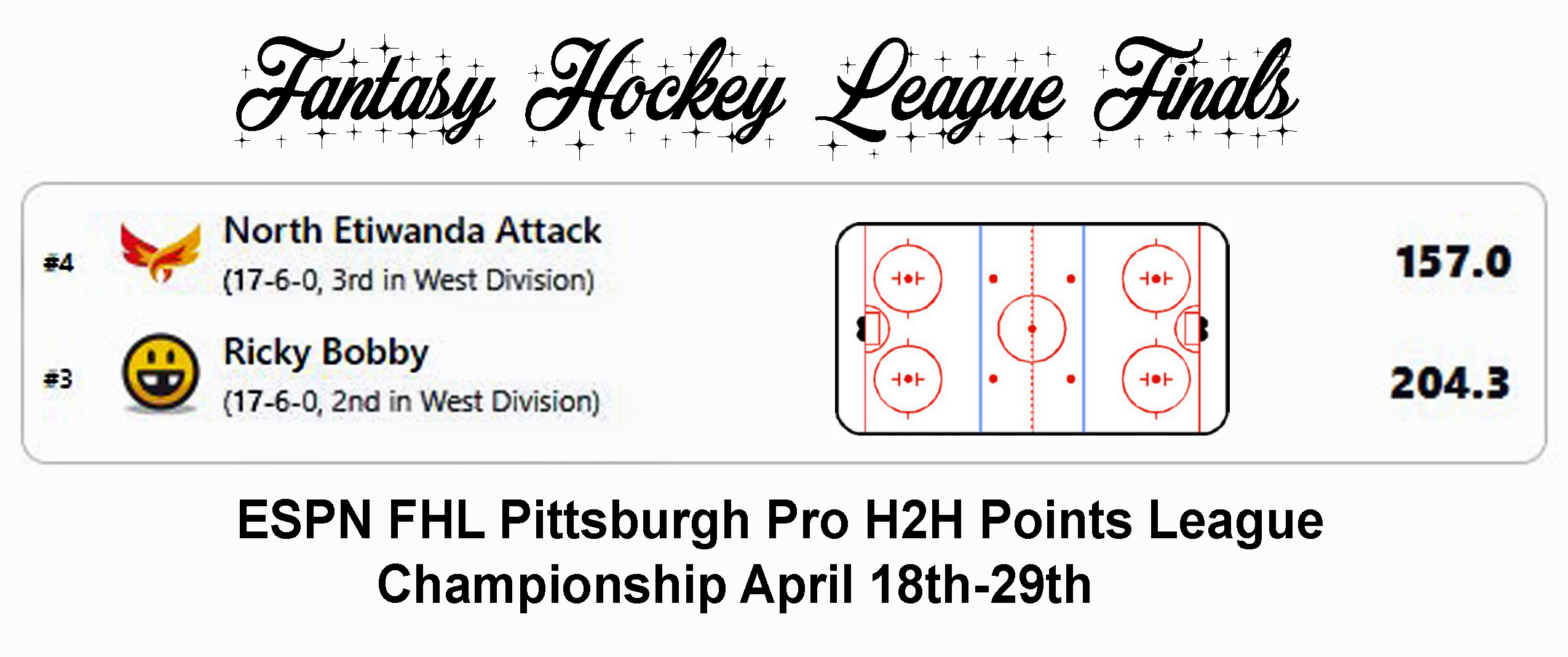 Fantasy Hockey League Finals

#4 North Etiwanda Attack
(17-6-0, 3rd in West Division)
157.0

#3 Ricky Bobby
(17-6-0, 2nd in West Division)
204.3

ESPN FHL Pittsburgh Pro H2H Points League Championship April 18th-29th